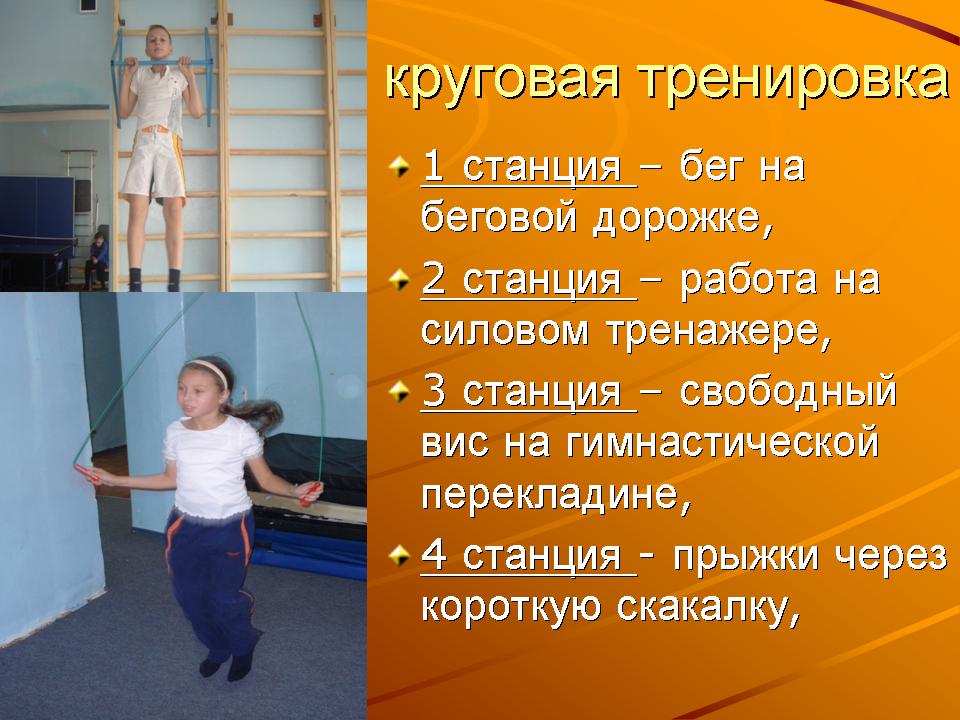 круговая тренировка

1 станция – бег на беговой дорожке,

2 станция – работа на силовом тренажере,

3 станция – свободный вис на гимнастической перекладине,

4 станция - прыжки через короткую скакалку,